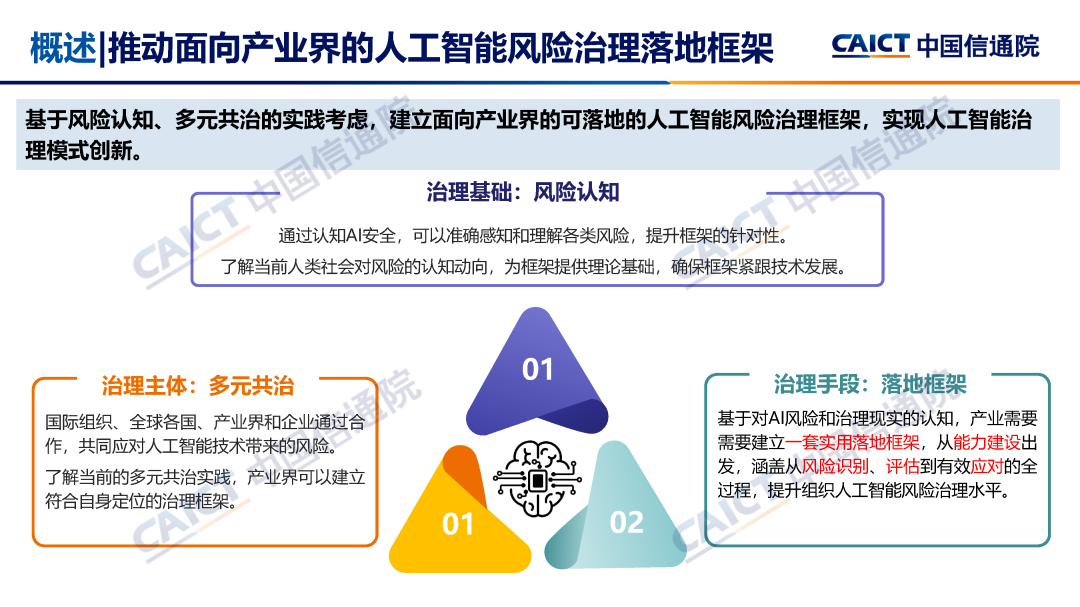 概述|推动面向产业界的人工智能风险治理落地框架

CAICT 中国信通院

基于风险认知、多元共治的实践考虑，建立面向产业界的可落地的人工智能风险治理框架，实现人工智能治理模式创新。

治理基础：风险认知

通过认知AI安全，可以准确感知和理解各类风险，提升框架的针对性。

了解当前人类社会对风险的认知动向，为框架提供理论基础，确保框架紧跟技术发展。

治理主体：多元共治

国际组织、全球各国、产业界和企业通过合作，共同应对人工智能技术带来的风险。

了解当前的多元共治实践，产业界可以建立符合自身定位的治理框架。

01

01

02

治理手段：落地框架

基于对AI风险和治理现实的认知，产业需要需要建立一套实用落地框架，从能力建设出发，涵盖从风险识别、评估到有效应对的全过程，提升组织人工智能风险治理水平。

CAICT 中国信通院

CAICT 中国信通院

CAICT 中国信通院

CAICT 中国信通院